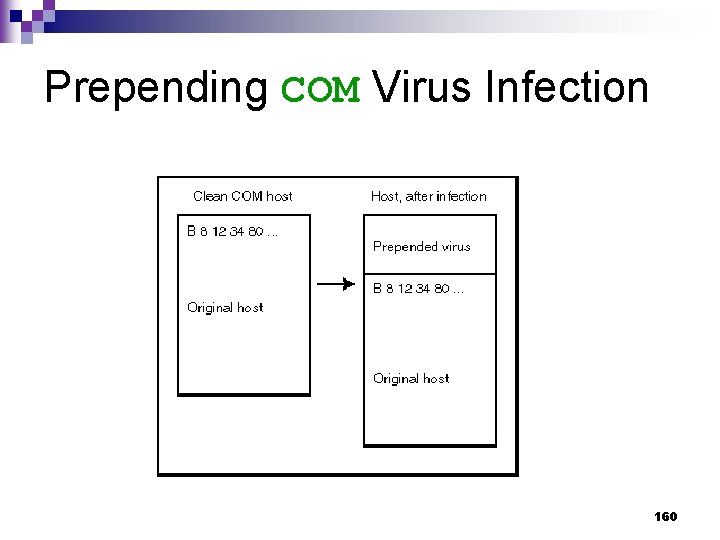 Prepending COM Virus Infection

Clean COM host

B 8 12 34 80 ...

Original host

Host, after infection

Prepended virus

B 8 12 34 80 ...

Original host

160